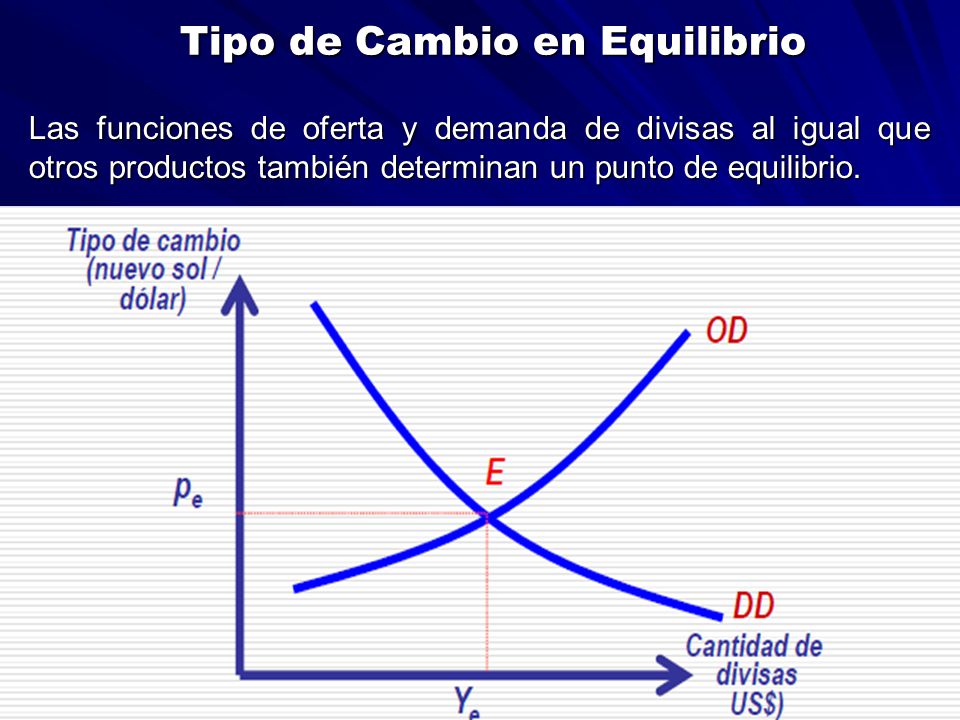 Tipo de Cambio en Equilibrio

Las funciones de oferta y demanda de divisas al igual que otros productos también determinan un punto de equilibrio.

Tipo de cambio (nuevo sol / dólar)

OD

E

$p_e$

DD

Cantidad de divisas US$)

$Y_e$